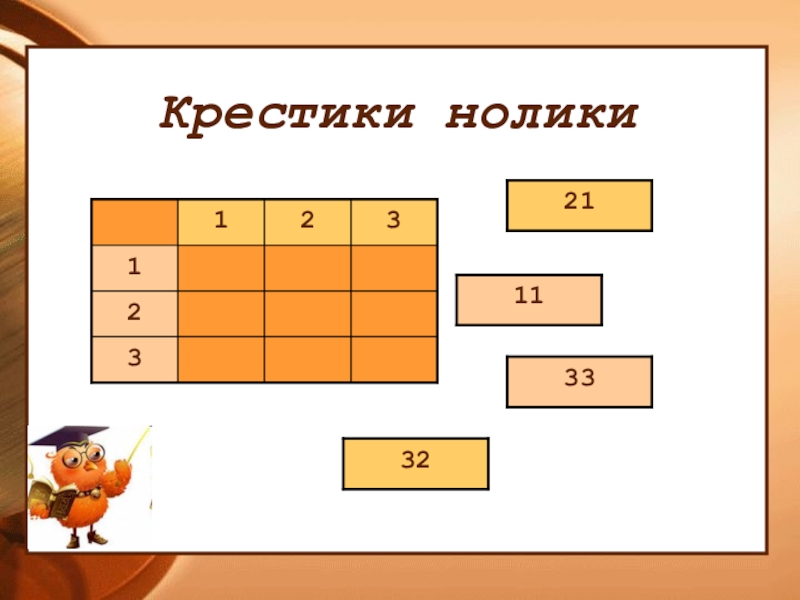 Крестики нолики

| | 1 | 2 | 3 |
|---|---|---|---|
| 1 | | | |
| 2 | | | |
| 3 | | | |

21

11

33

32